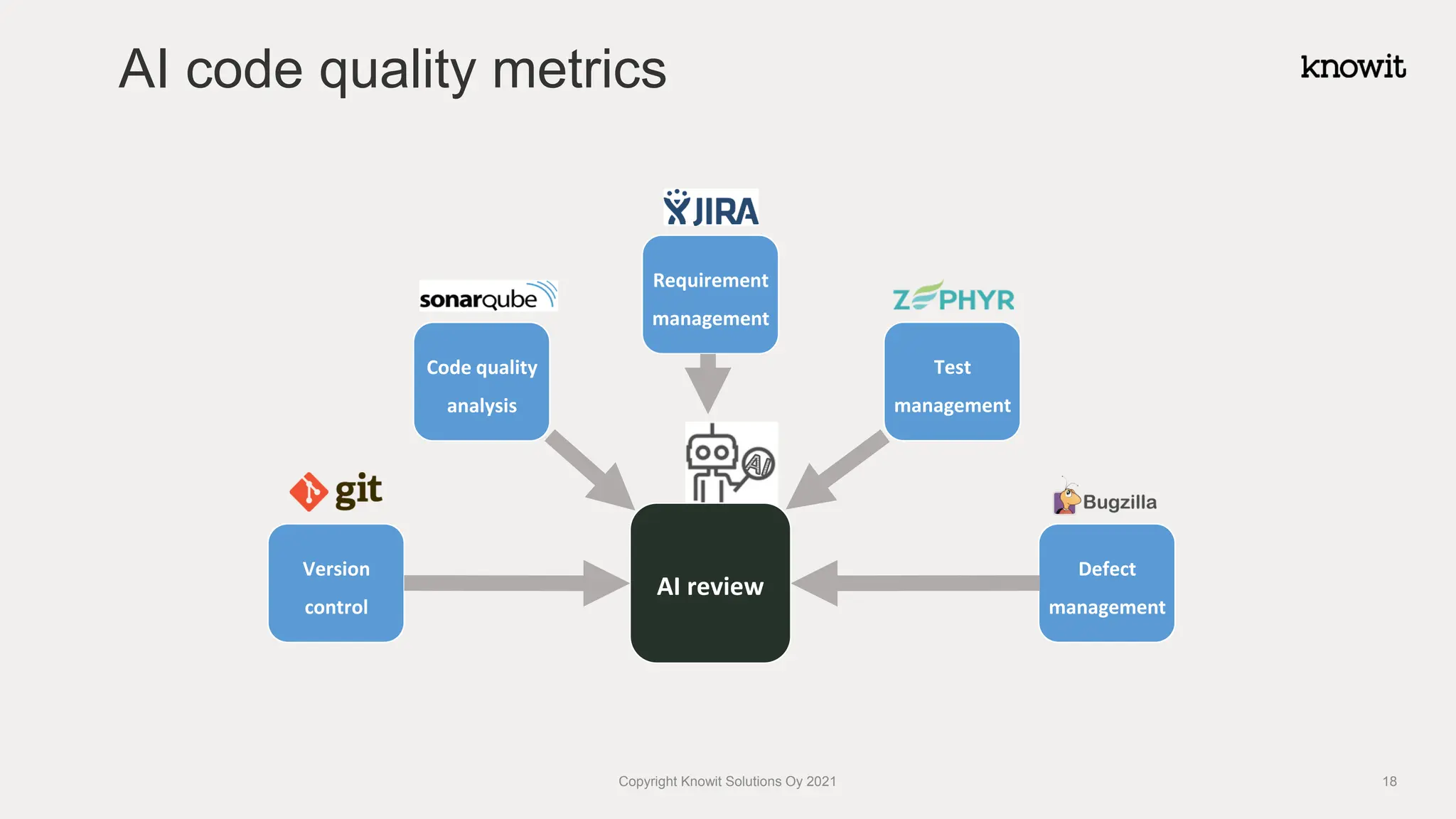 AI code quality metrics

knowit

JIRA

Requirement management

sonarqube

Code quality analysis

ZEPHYR

Test management

AI

git

Version control

AI review

Bugzilla

Defect management

Copyright Knowit Solutions Oy 2021

18